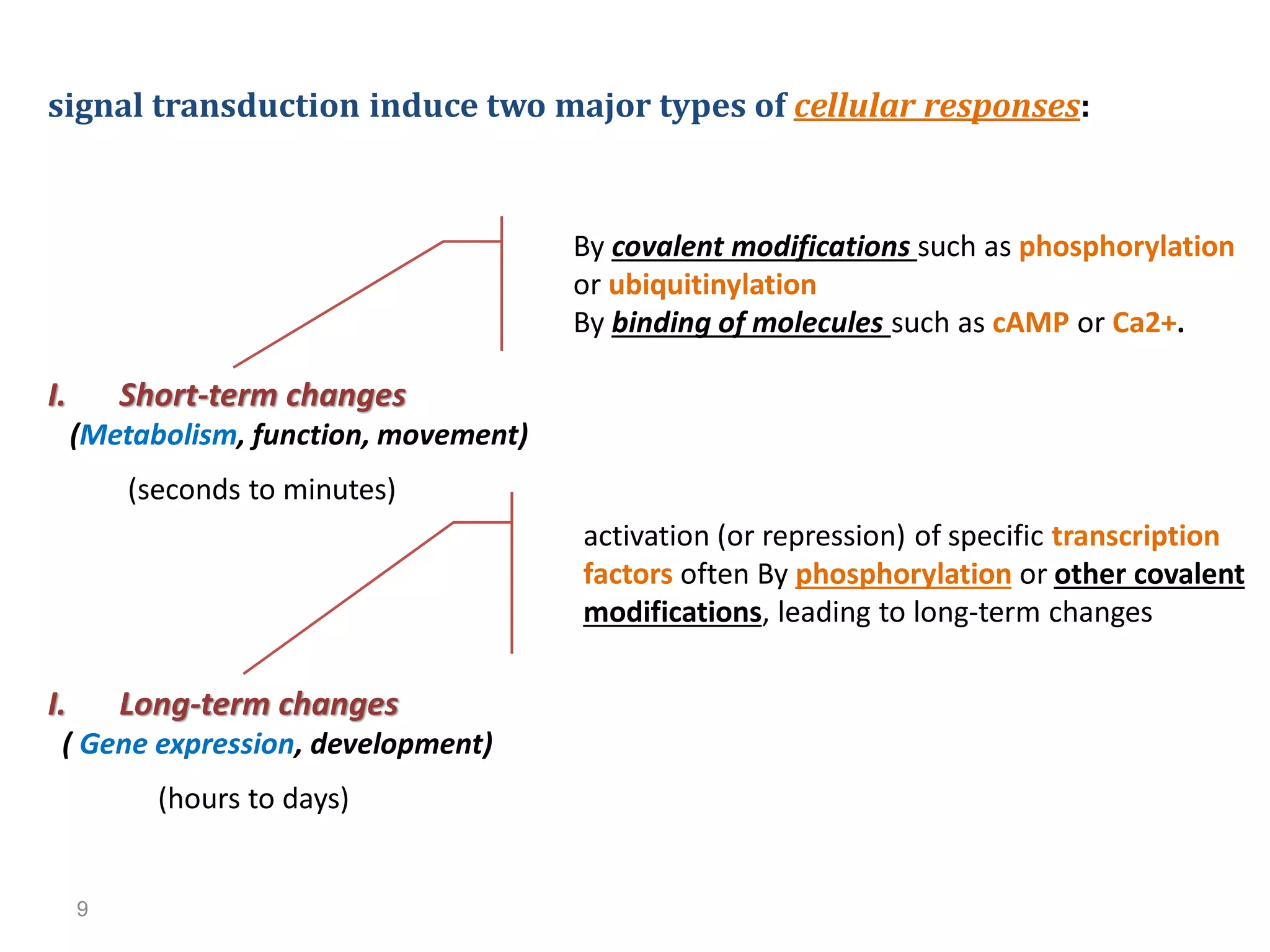 signal transduction induce two major types of cellular responses:

By covalent modifications such as phosphorylation or ubiquitinylation
By binding of molecules such as cAMP or Ca2+.

I. Short-term changes
(Metabolism, function, movement)

(seconds to minutes)

activation (or repression) of specific transcription factors often By phosphorylation or other covalent modifications, leading to long-term changes

I. Long-term changes
( Gene expression, development)

(hours to days)

9